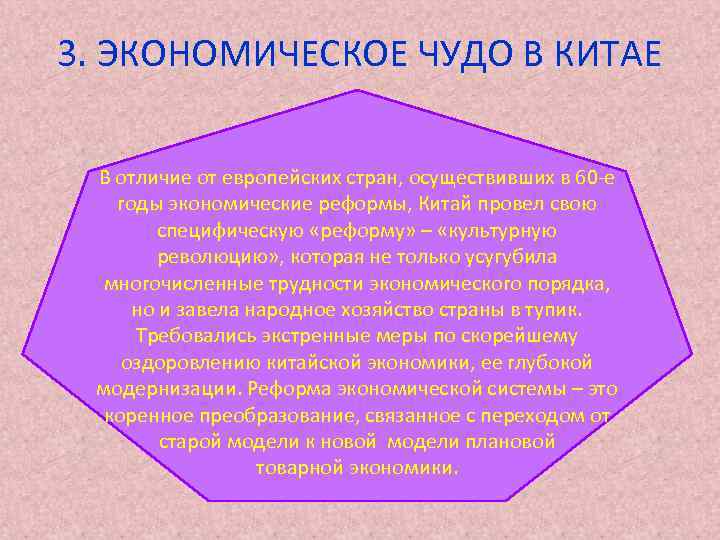 3. ЭКОНОМИЧЕСКОЕ ЧУДО В КИТАЕ

В отличие от европейских стран, осуществивших в 60-е годы экономические реформы, Китай провел свою специфическую «реформу» – «культурную революцию», которая не только усугубила многочисленные трудности экономического порядка, но и завела народное хозяйство страны в тупик. Требовались экстренные меры по скорейшему оздоровлению китайской экономики, ее глубокой модернизации. Реформа экономической системы – это коренное преобразование, связанное с переходом от старой модели к новой модели плановой товарной экономики.